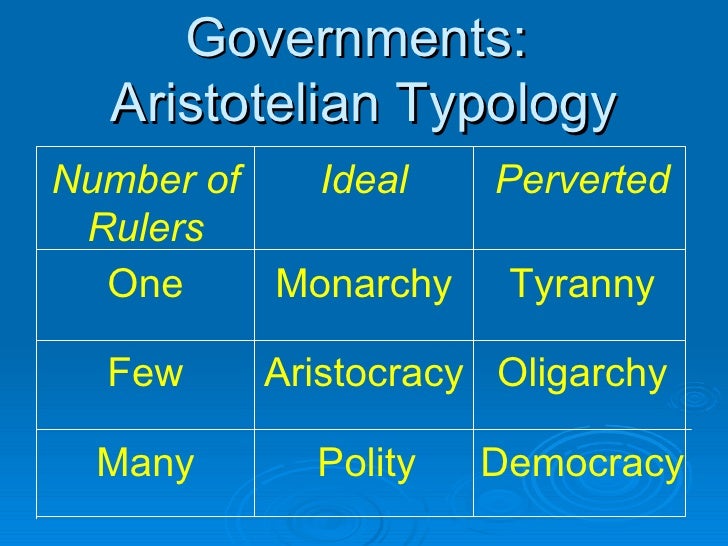 Governments: Aristotelian Typology

| Number of Rulers | Ideal | Perverted |
|---|---|---|
| One | Monarchy | Tyranny |
| Few | Aristocracy | Oligarchy |
| Many | Polity | Democracy |